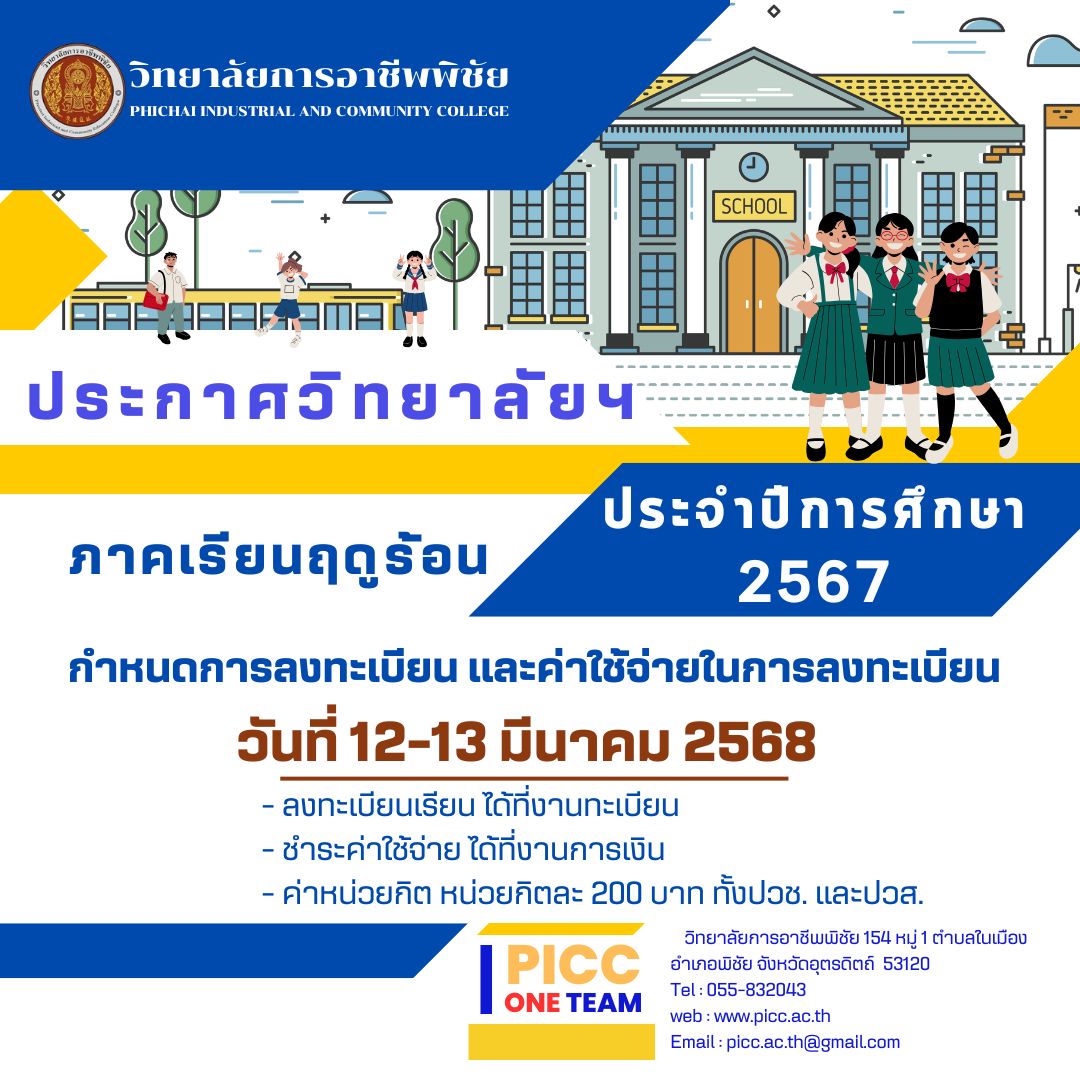 วิทยาลัยการอาชีพพิชัย
PHICHAI INDUSTRIAL AND COMMUNITY COLLEGE

SCHOOL

ประกาศวิทยาลัยฯ

ภาคเรียนฤดูร้อน

ประจำปีการศึกษา 2567

กำหนดการลงทะเบียน และค่าใช้จ่ายในการลงทะเบียน

วันที่ 12-13 มีนาคม 2568

- ลงทะเบียนเรียน ได้ที่งานทะเบียน
- ชำระค่าใช้จ่าย ได้ที่งานการเงิน
- ค่าหน่วยกิต หน่วยกิตละ 200 บาท ทั้งปวช. และปวส.

PICC ONE TEAM

วิทยาลัยการอาชีพพิชัย 154 หมู่ 1 ตำบลในเมือง อำเภอพิชัย จังหวัดอุตรดิตถ์ 53120
Tel : 055-832043
web : www.picc.ac.th
Email : picc.ac.th@gmail.com